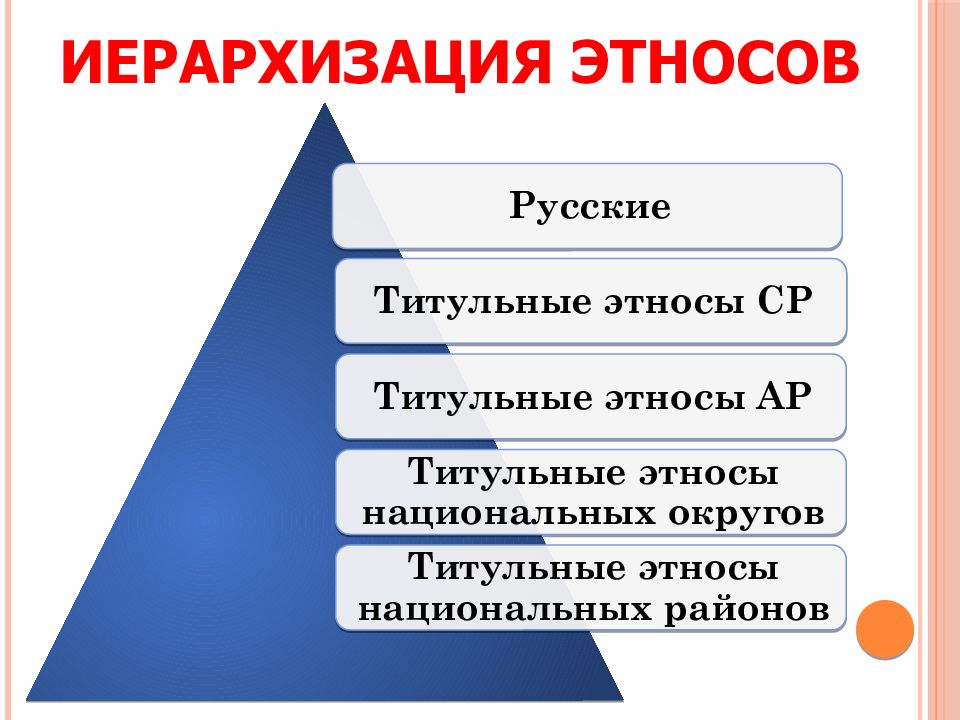 ИЕРАРХИЗАЦИЯ ЭТНОСОВ

Русские

Титульные этносы СР

Титульные этносы АР

Титульные этносы национальных округов

Титульные этносы национальных районов